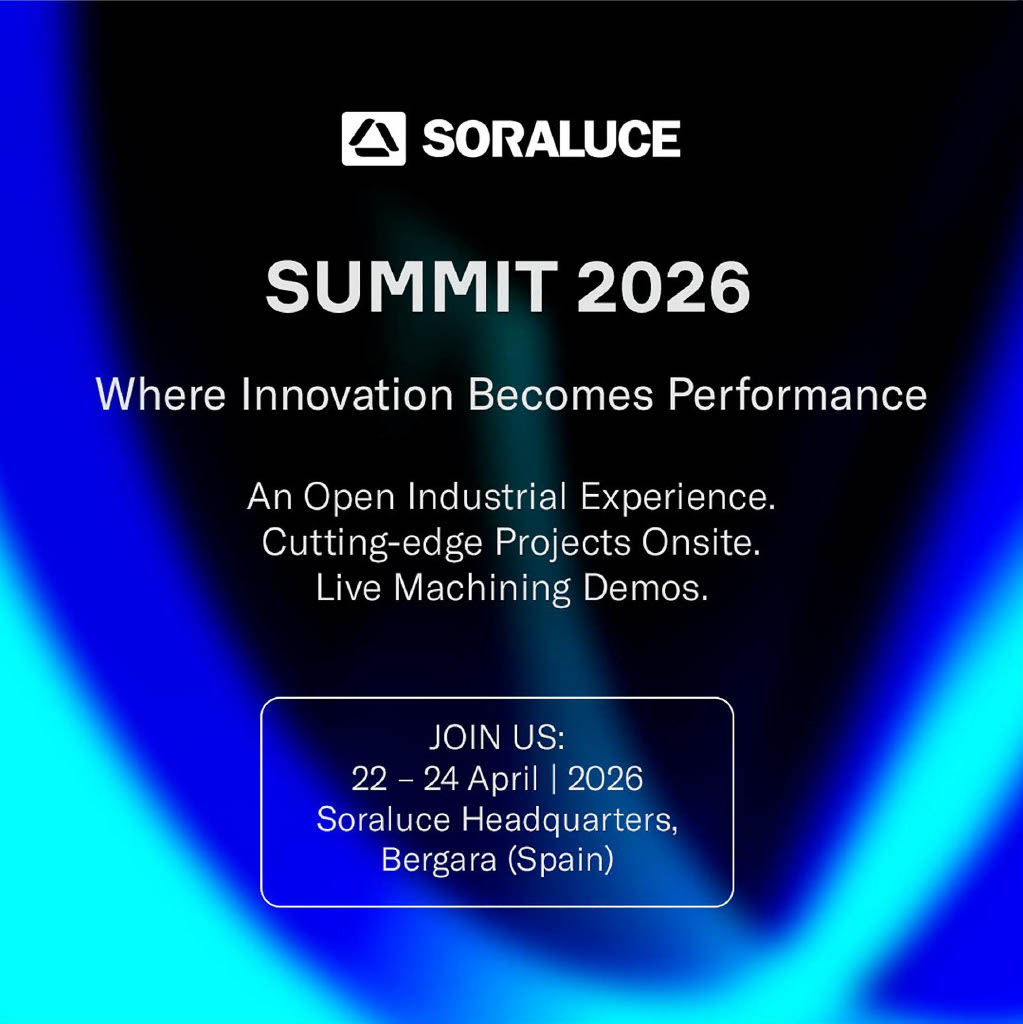 SORALUCE

SUMMIT 2026

Where Innovation Becomes Performance

An Open Industrial Experience.
Cutting-edge Projects Onsite.
Live Machining Demos.

JOIN US:
22 – 24 April | 2026
Soraluce Headquarters,
Bergara (Spain)